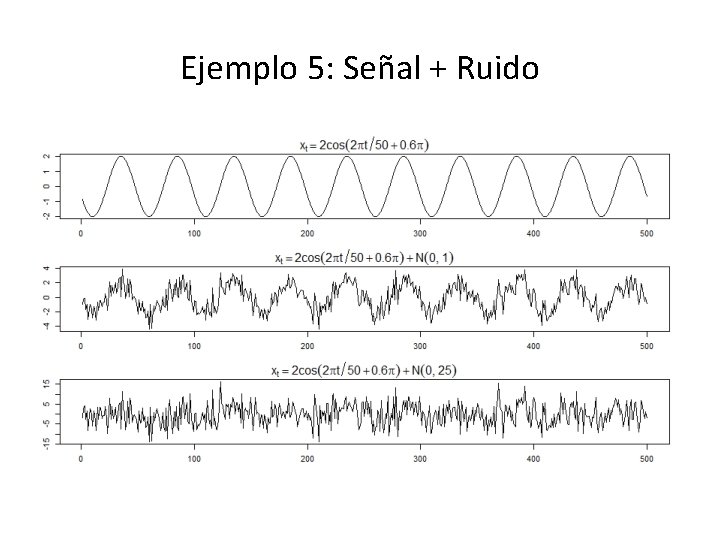 Ejemplo 5: Señal + Ruido

$x_t = 2\cos(2\pi t/50 + 0.6\pi)$

2
1
0
-1
-2

0 100 200 300 400 500

$x_t = 2\cos(2\pi t/50 + 0.6\pi) + N(0, 1)$

4
2
0
-2
-4

0 100 200 300 400 500

$x_t = 2\cos(2\pi t/50 + 0.6\pi) + N(0, 25)$

15
5
-5
-15

0 100 200 300 400 500